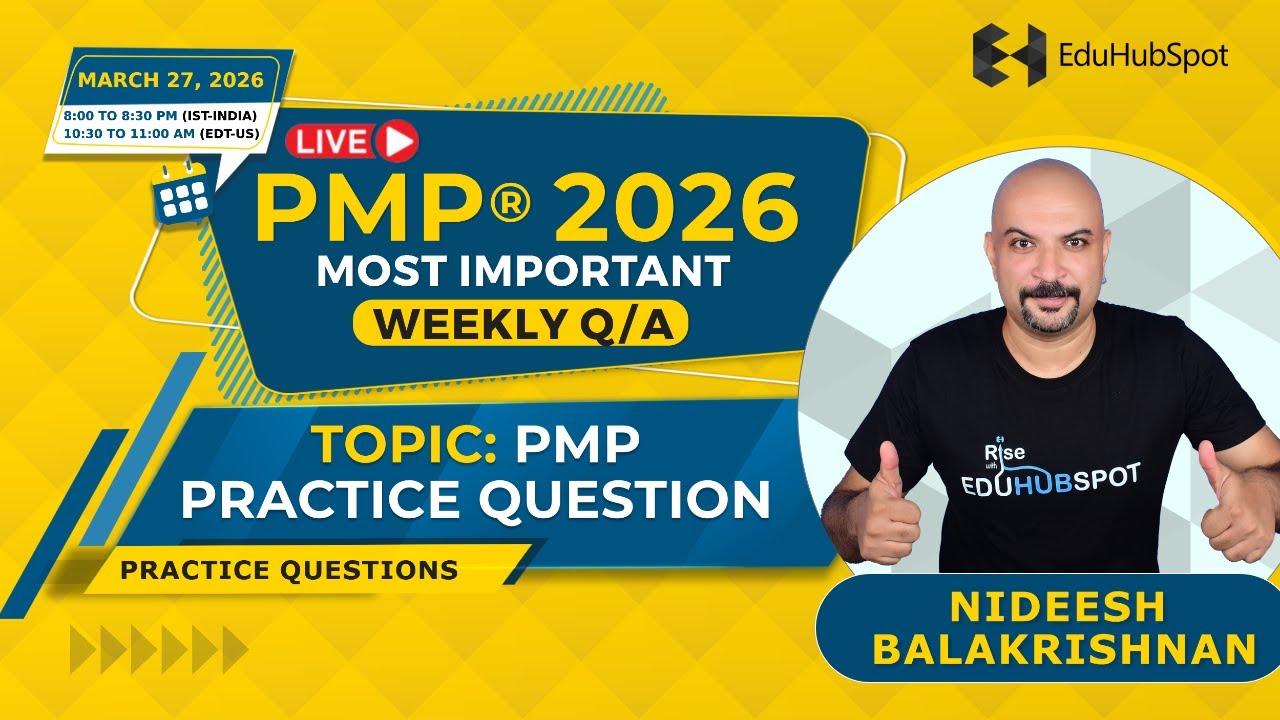 MARCH 27, 2026
8:00 TO 8:30 PM (IST-INDIA)
10:30 TO 11:00 AM (EDT-US)

EduHubSpot

LIVE

PMP® 2026
MOST IMPORTANT
WEEKLY Q/A

TOPIC: PMP PRACTICE QUESTION

PRACTICE QUESTIONS

Rise with EDUHUBSPOT

NIDEESH BALAKRISHNAN